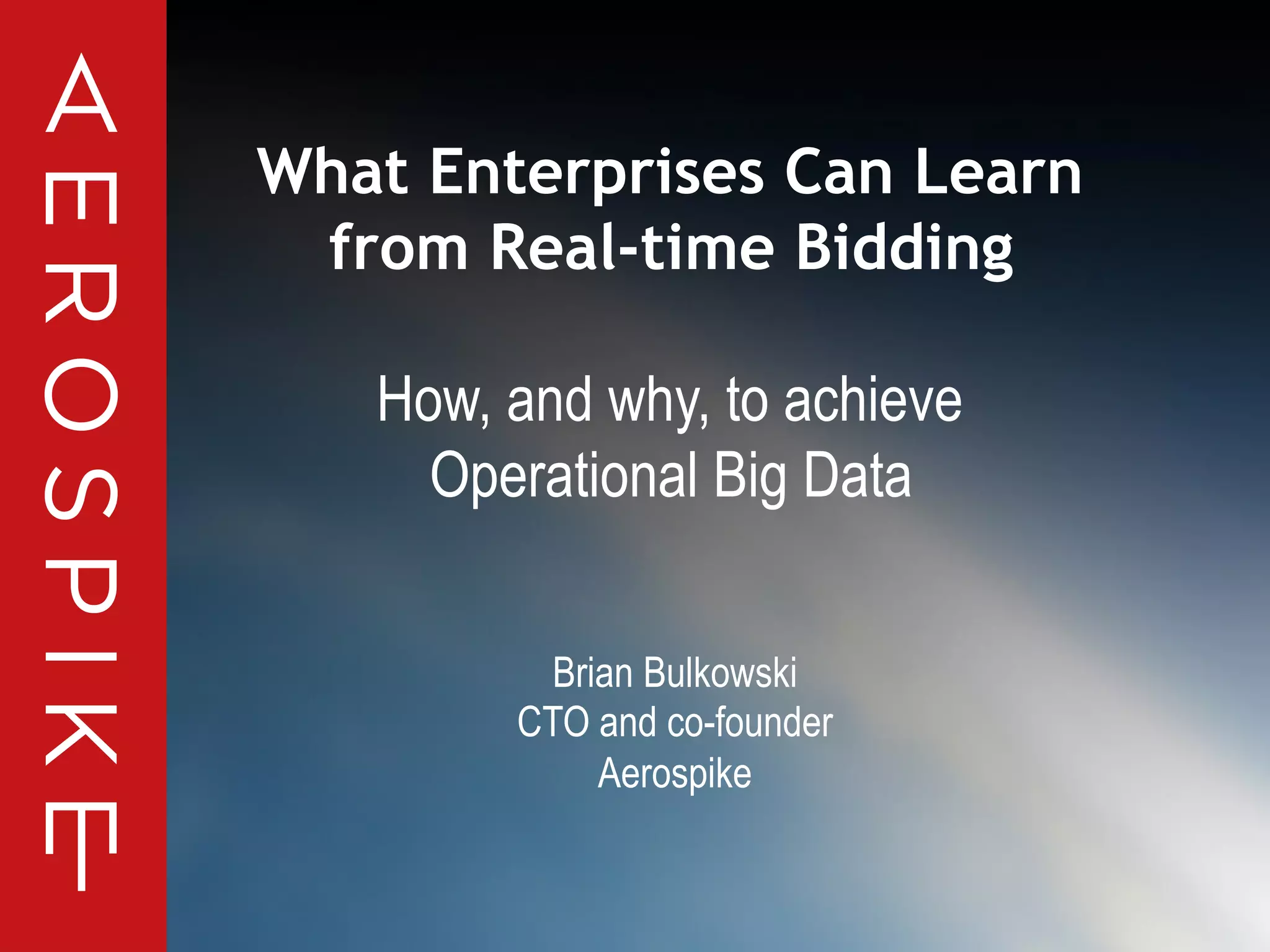 AEROSPIKE

What Enterprises Can Learn from Real-time Bidding

How, and why, to achieve Operational Big Data

Brian Bulkowski
CTO and co-founder
Aerospike